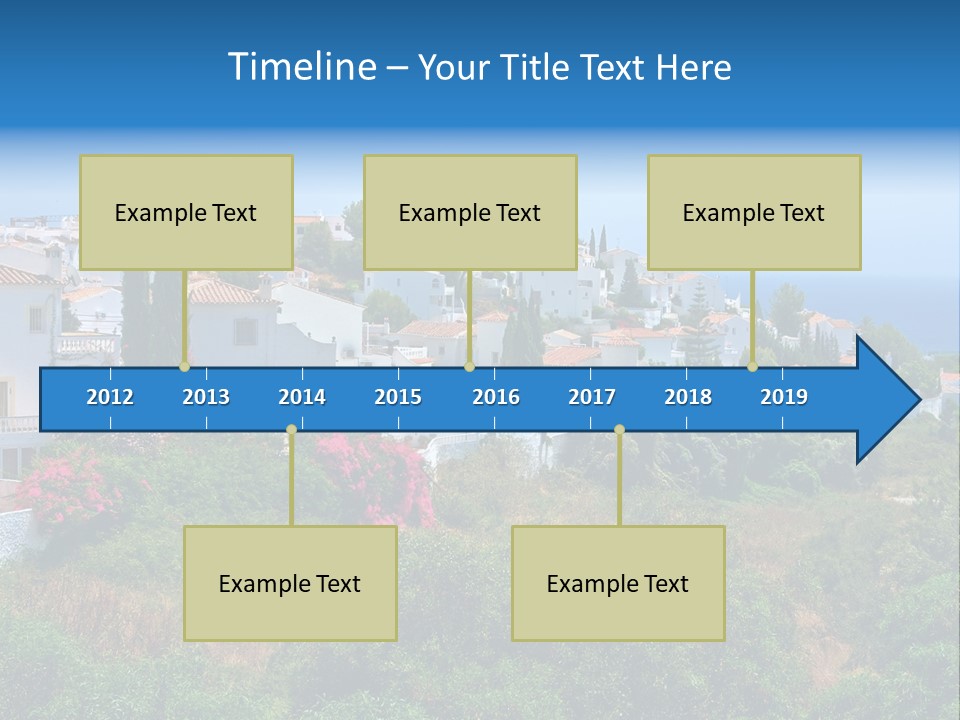 Timeline – Your Title Text Here

Example Text

Example Text

Example Text

2012 2013 2014 2015 2016 2017 2018 2019

Example Text

Example Text